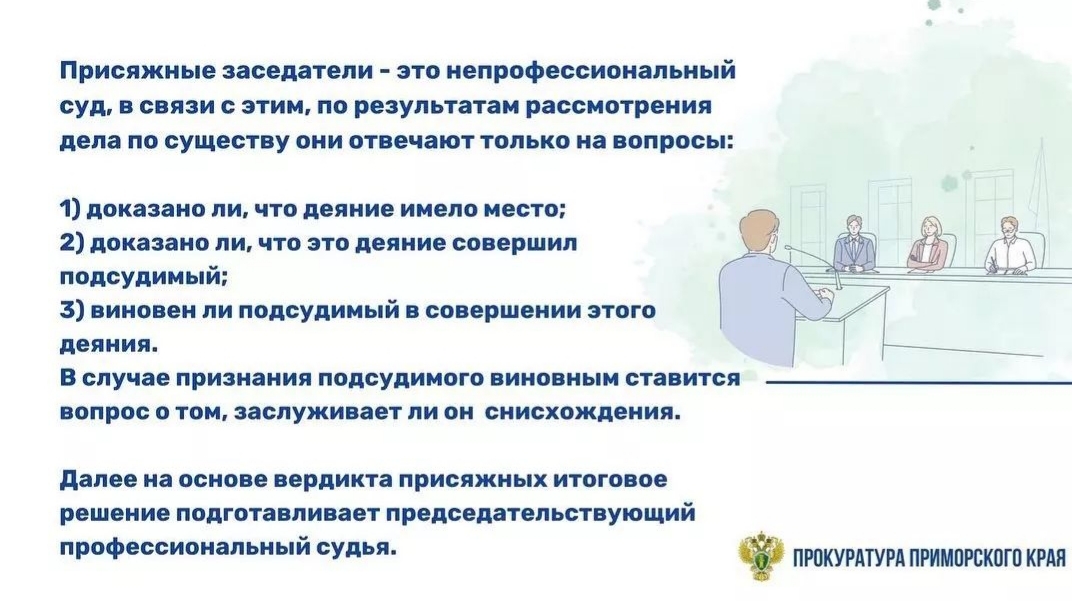 Присяжные заседатели - это непрофессиональный суд, в связи с этим, по результатам рассмотрения дела по существу они отвечают только на вопросы:

1) доказано ли, что деяние имело место;
2) доказано ли, что это деяние совершил подсудимый;
3) виновен ли подсудимый в совершении этого деяния.
В случае признания подсудимого виновным ставится вопрос о том, заслуживает ли он снисхождения.

Далее на основе вердикта присяжных итоговое решение подготавливает председательствующий профессиональный судья.

ПРОКУРАТУРА ПРИМОРСКОГО КРАЯ